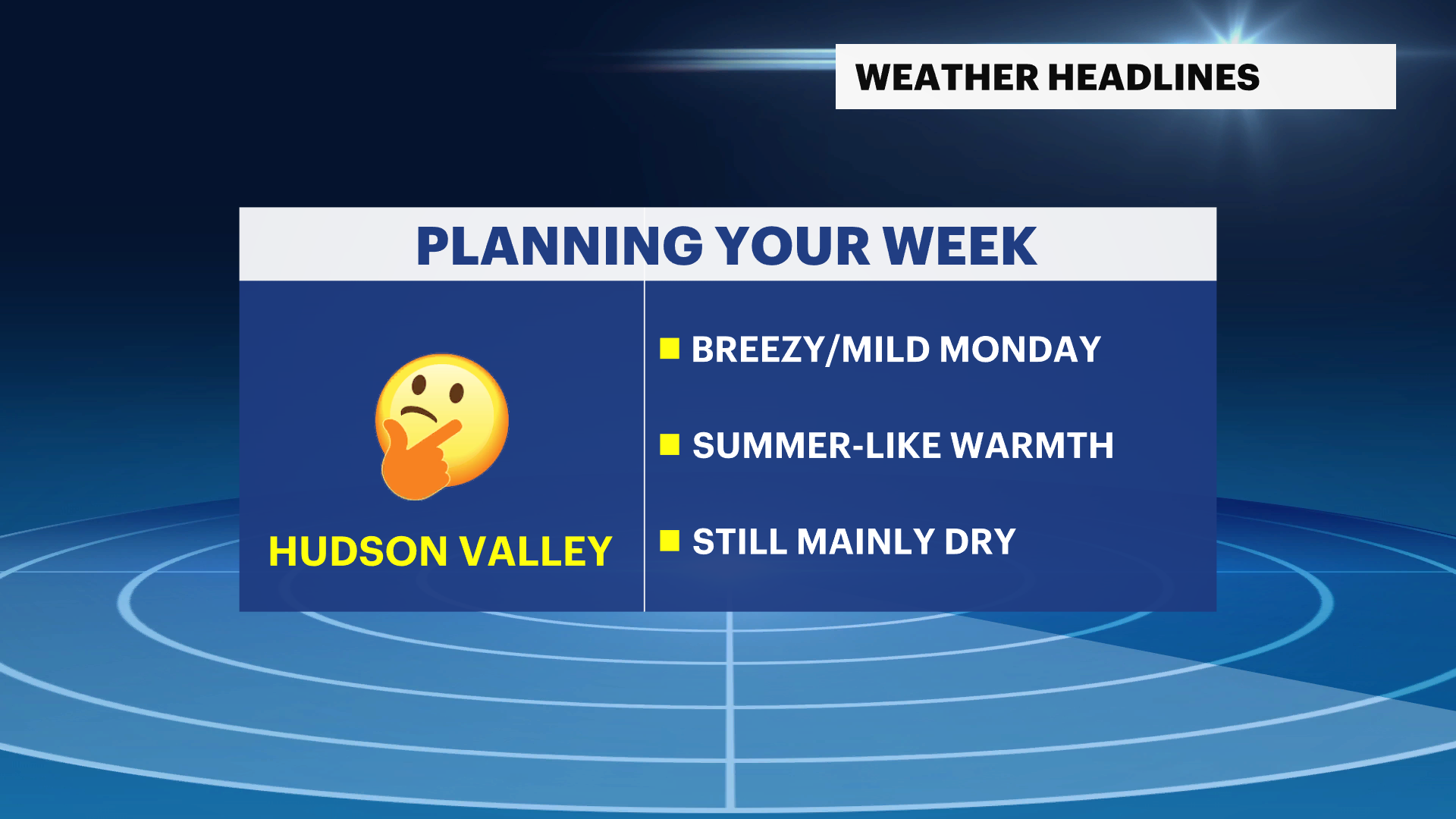 WEATHER HEADLINES

PLANNING YOUR WEEK

HUDSON VALLEY

■ BREEZY/MILD MONDAY

■ SUMMER-LIKE WARMTH

■ STILL MAINLY DRY